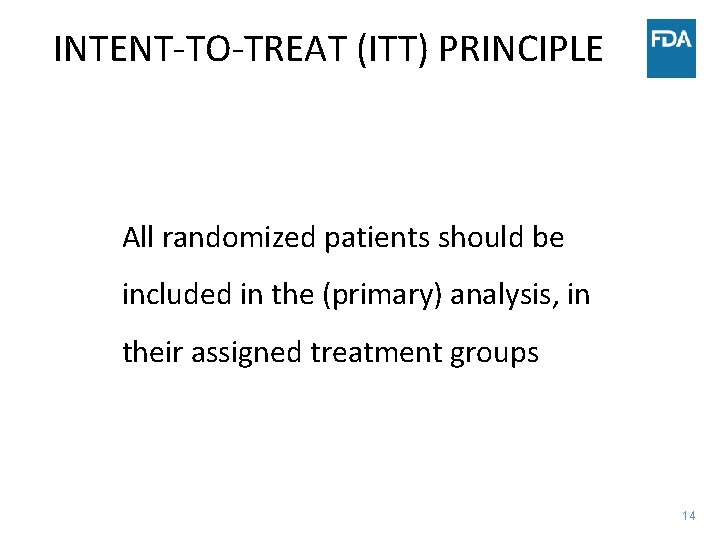 INTENT-TO-TREAT (ITT) PRINCIPLE

FDA

All randomized patients should be included in the (primary) analysis, in their assigned treatment groups

14